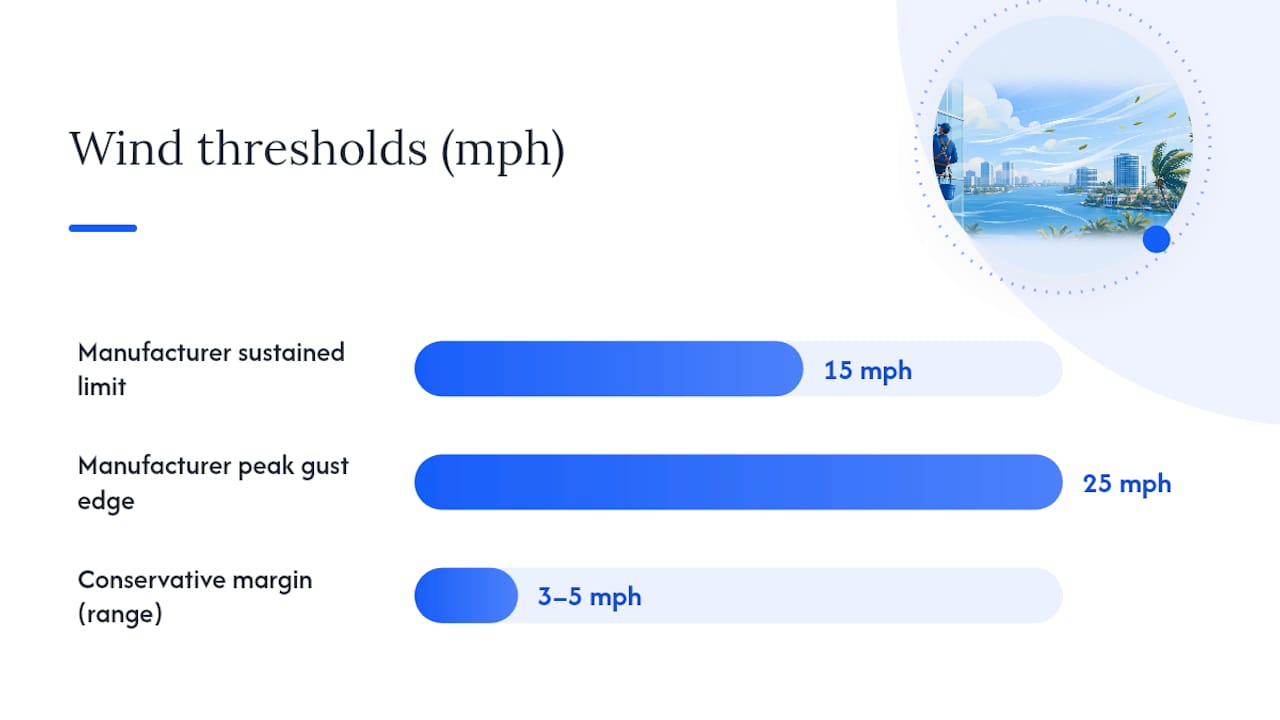 Wind thresholds (mph)

Manufacturer sustained limit

15 mph

Manufacturer peak gust edge

25 mph

Conservative margin (range)

3–5 mph